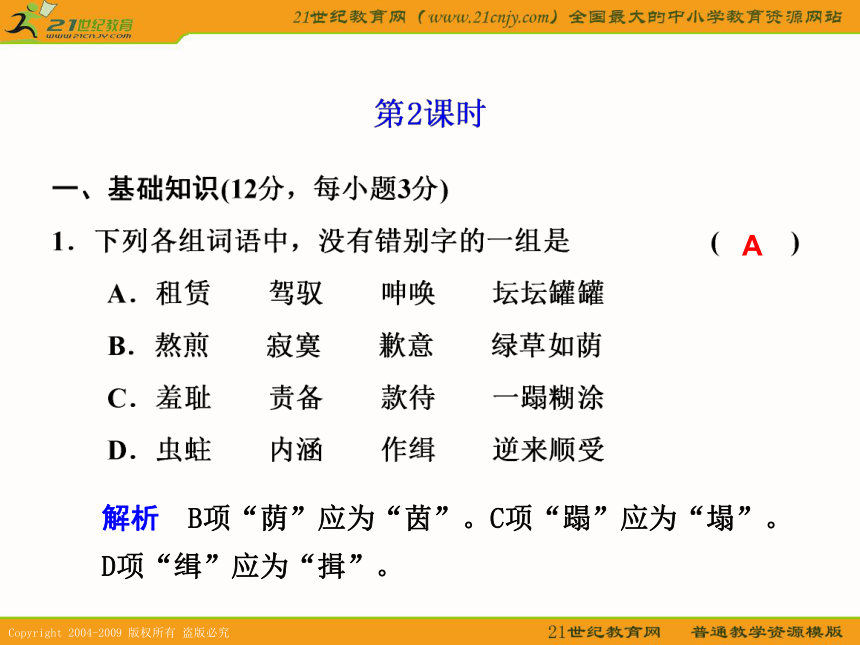 21世纪教育
www.21cnjy.com

21世纪教育网（www.21cnjy.com）全国最大的中小学教育资源网站

第2课时

一、基础知识(12分，每小题3分)

1．下列各组词语中，没有错别字的一组是　　( A )

A．租赁　驾驭　呻唤　坛坛罐罐

B．熬煎　寂寞　歉意　绿草如荫

C．羞耻　责备　款待　一蹋糊涂

D．虫蛀　内涵　作缉　逆来顺受

解析　B项“荫”应为“茵”。C项“蹋”应为“塌”。D项“缉”应为“揖”。

Copyright 2004-2009 版权所有 盗版必究

21世纪教育网　普通教学资源模版